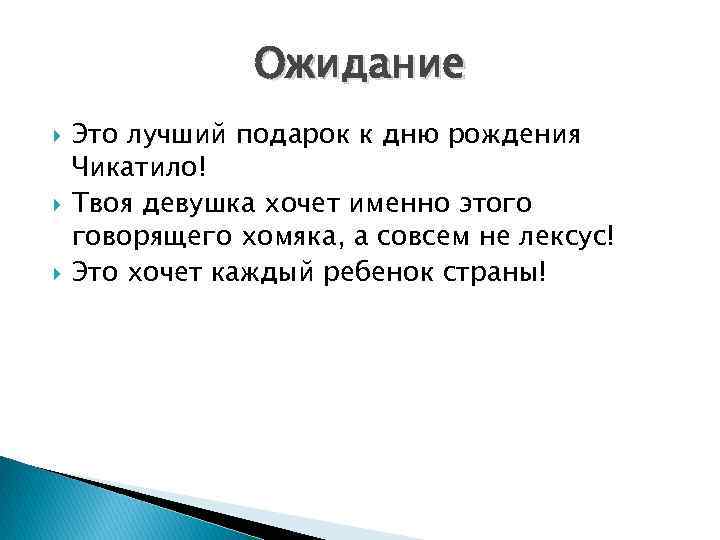 Ожидание

Это лучший подарок к дню рождения Чикатило!

Твоя девушка хочет именно этого говорящего хомяка, а совсем не лексус!

Это хочет каждый ребенок страны!